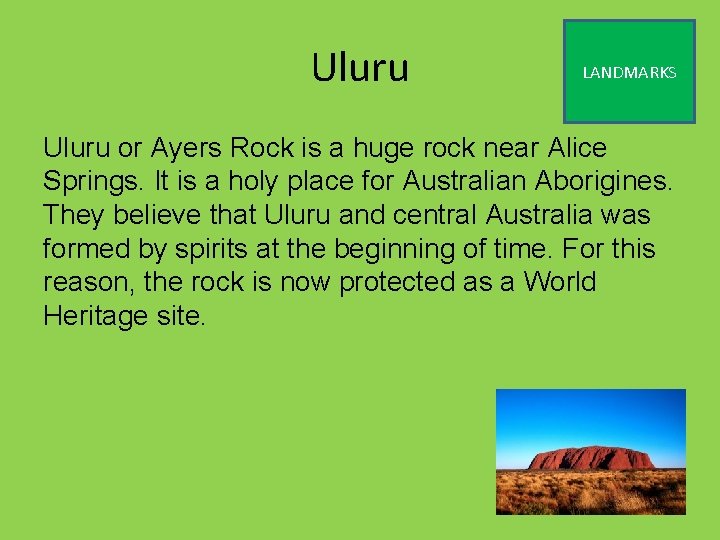 Uluru

LANDMARKS

Uluru or Ayers Rock is a huge rock near Alice Springs. It is a holy place for Australian Aborigines. They believe that Uluru and central Australia was formed by spirits at the beginning of time. For this reason, the rock is now protected as a World Heritage site.